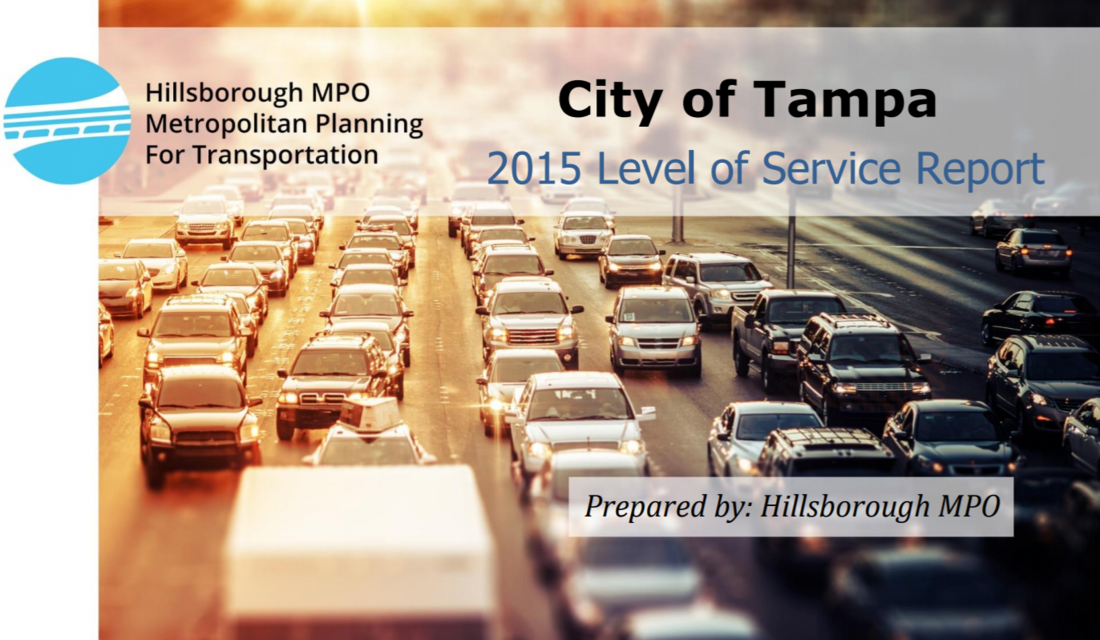 Hillsborough MPO
Metropolitan Planning
For Transportation

City of Tampa

2015 Level of Service Report

Prepared by: Hillsborough MPO